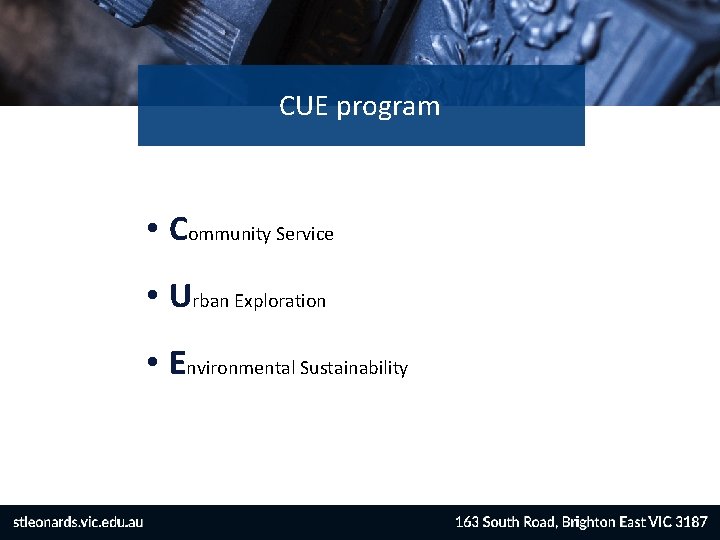 CUE program

• Community Service

• Urban Exploration

• Environmental Sustainability

stleonards.vic.edu.au

163 South Road, Brighton East VIC 3187